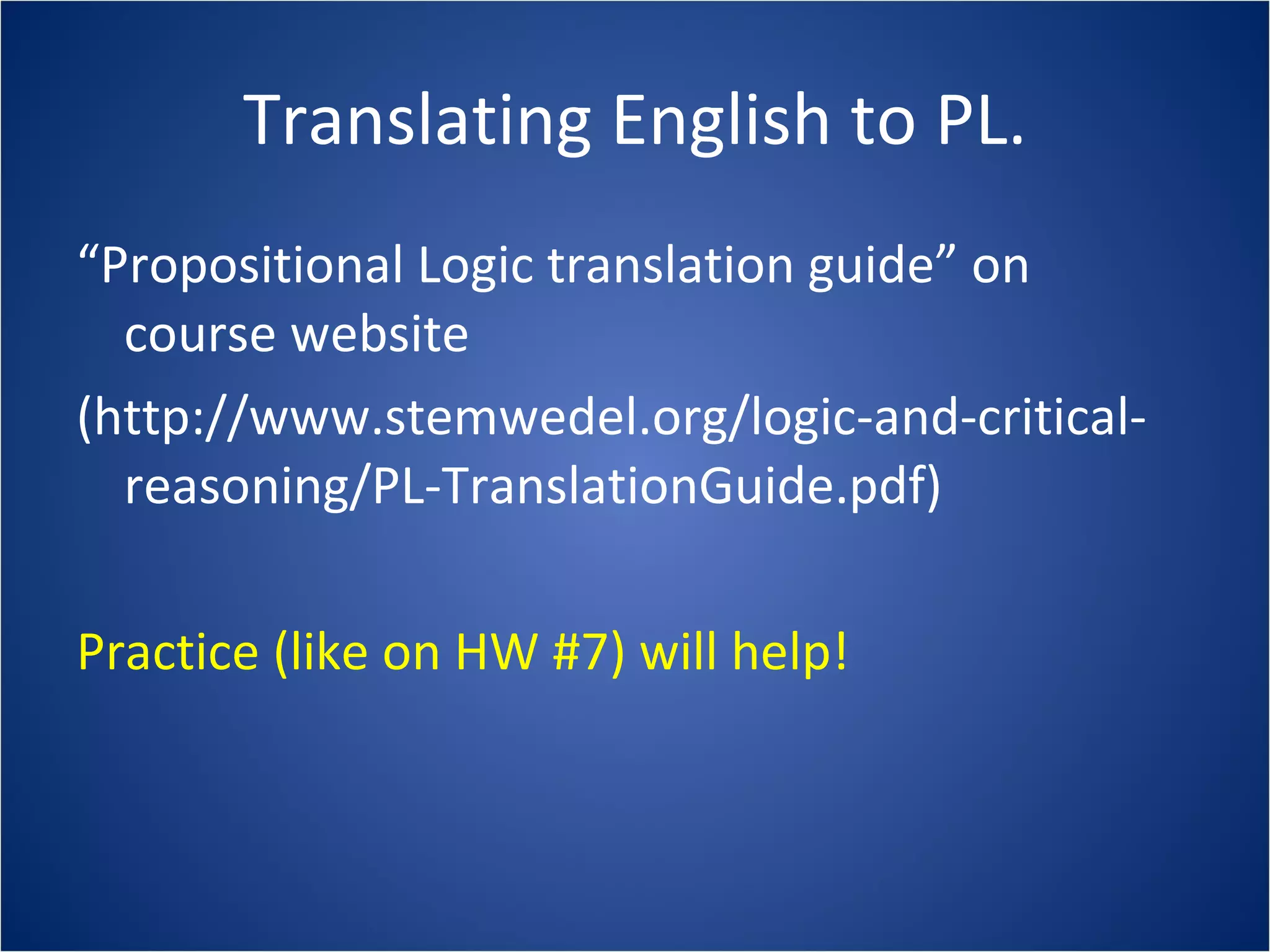 Translating English to PL.

“Propositional Logic translation guide” on course website

(http://www.stemwedel.org/logic-and-critical-reasoning/PL-TranslationGuide.pdf)

Practice (like on HW #7) will help!